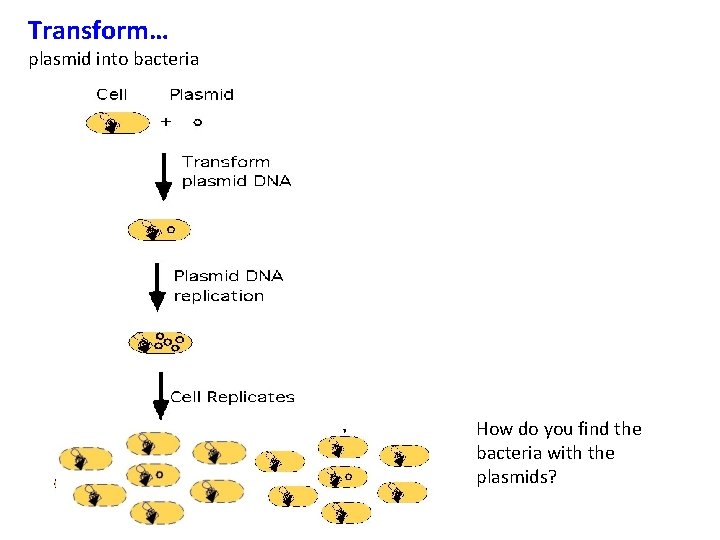 Transform…
plasmid into bacteria

Cell Plasmid

+

Transform plasmid DNA

Plasmid DNA replication

Cell Replicates

How do you find the bacteria with the plasmids?